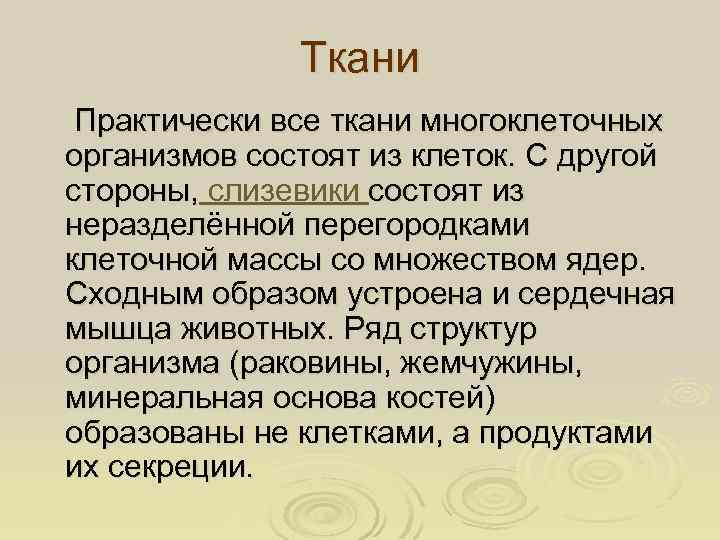 Ткани

Практически все ткани многоклеточных организмов состоят из клеток. С другой стороны, слизевики состоят из неразделённой перегородками клеточной массы со множеством ядер. Сходным образом устроена и сердечная мышца животных. Ряд структур организма (раковины, жемчужины, минеральная основа костей) образованы не клетками, а продуктами их секреции.